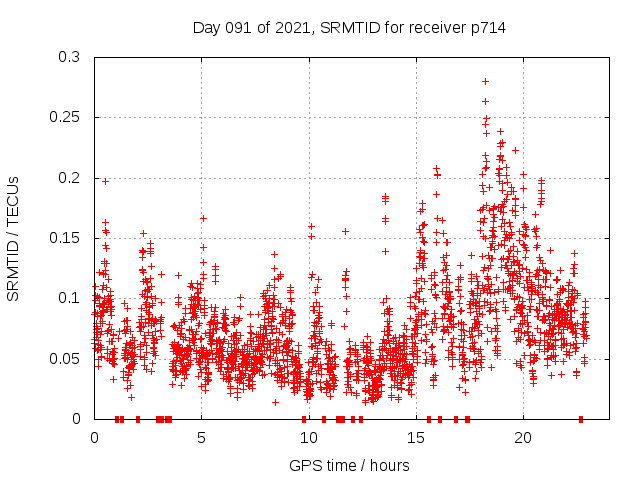 Day 091 of 2021, SRMTID for receiver p714

SRMTID / TECUs

0.3
0.25
0.2
0.15
0.1
0.05
0

0
5
10
15
20

GPS time / hours